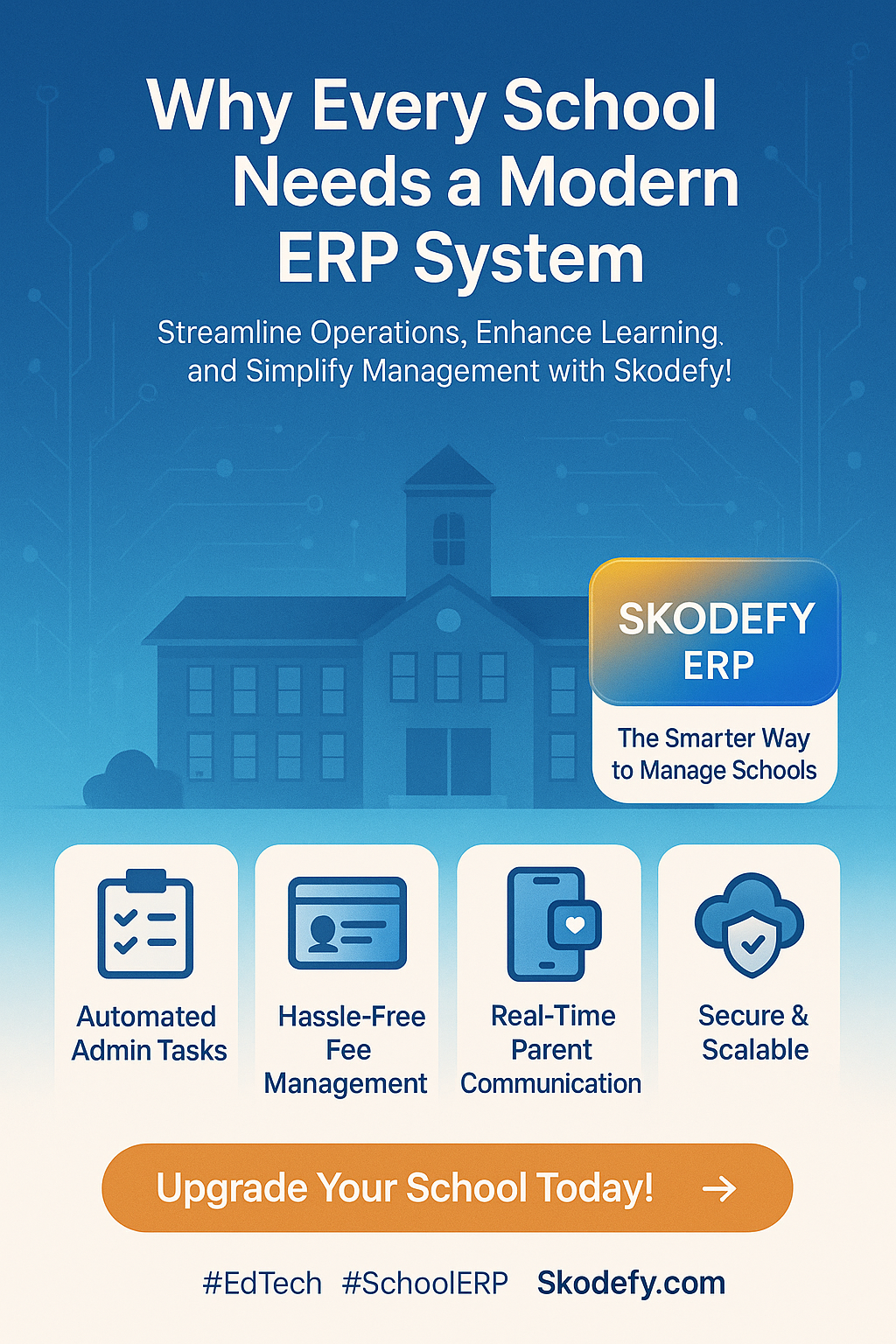 Why Every School Needs a Modern ERP System

Streamline Operations, Enhance Learning, and Simplify Management with Skodefy!

SKODEFY ERP

The Smarter Way to Manage Schools

Automated Admin Tasks

Hassle-Free Fee Management

Real-Time Parent Communication

Secure & Scalable

Upgrade Your School Today! →

#EdTech #SchoolERP Skodefy.com